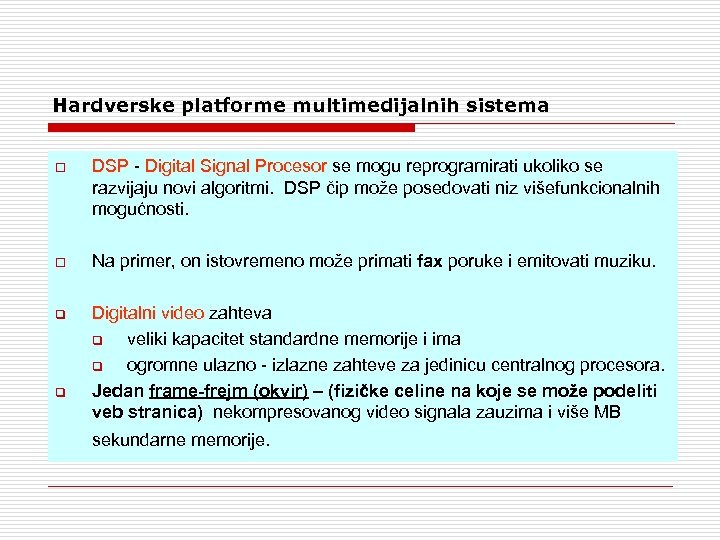 Hardverske platforme multimedijalnih sistema

DSP - Digital Signal Procesor se mogu reprogramirati ukoliko se razvijaju novi algoritmi. DSP čip može posedovati niz višefunkcionalnih mogućnosti.

Na primer, on istovremeno može primati fax poruke i emitovati muziku.

Digitalni video zahteva
veliki kapacitet standardne memorije i ima
ogromne ulazno - izlazne zahteve za jedinicu centralnog procesora.

Jedan frame-frejm (okvir) – (fizičke celine na koje se može podeliti veb stranica) nekompresovanog video signala zauzima i više MB sekundarne memorije.